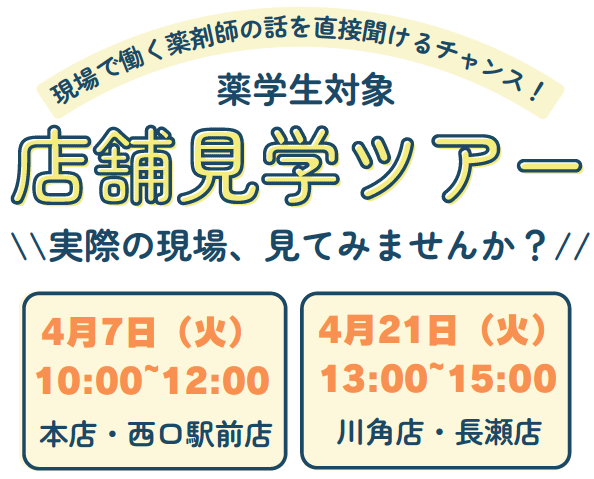 現場で働く薬剤師の話を直接聞けるチャンス！

薬学生対象

店舗見学ツアー

\\実際の現場、見てみませんか？//

4月7日（火）
10:00~12:00
本店・西口駅前店

4月21日（火）
13:00~15:00
川角店・長瀬店